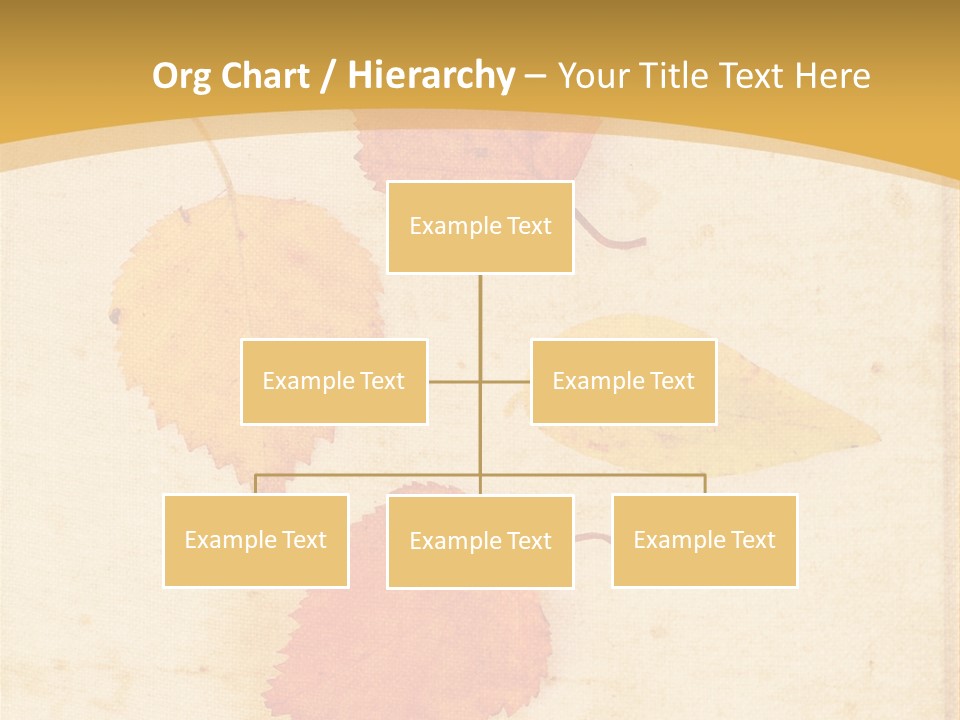 Org Chart / Hierarchy – Your Title Text Here

Example Text

Example Text

Example Text

Example Text

Example Text

Example Text